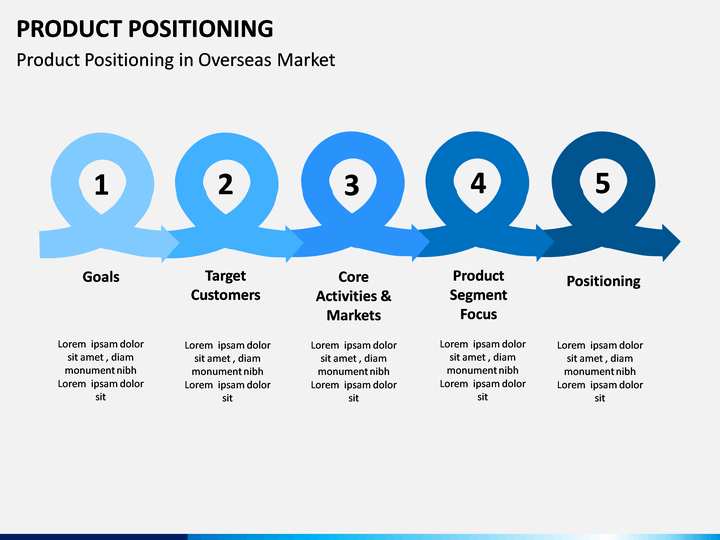 PRODUCT POSITIONING

Product Positioning in Overseas Market

1

Goals

Lorem ipsam dolor sit amet , diam monument nibh Lorem ipsam dolor sit

2

Target Customers

Lorem ipsam dolor sit amet , diam monument nibh Lorem ipsam dolor sit

3

Core Activities & Markets

Lorem ipsam dolor sit amet , diam monument nibh Lorem ipsam dolor sit

4

Product Segment Focus

Lorem ipsam dolor sit amet , diam monument nibh Lorem ipsam dolor sit

5

Positioning

Lorem ipsam dolor sit amet , diam monument nibh Lorem ipsam dolor sit